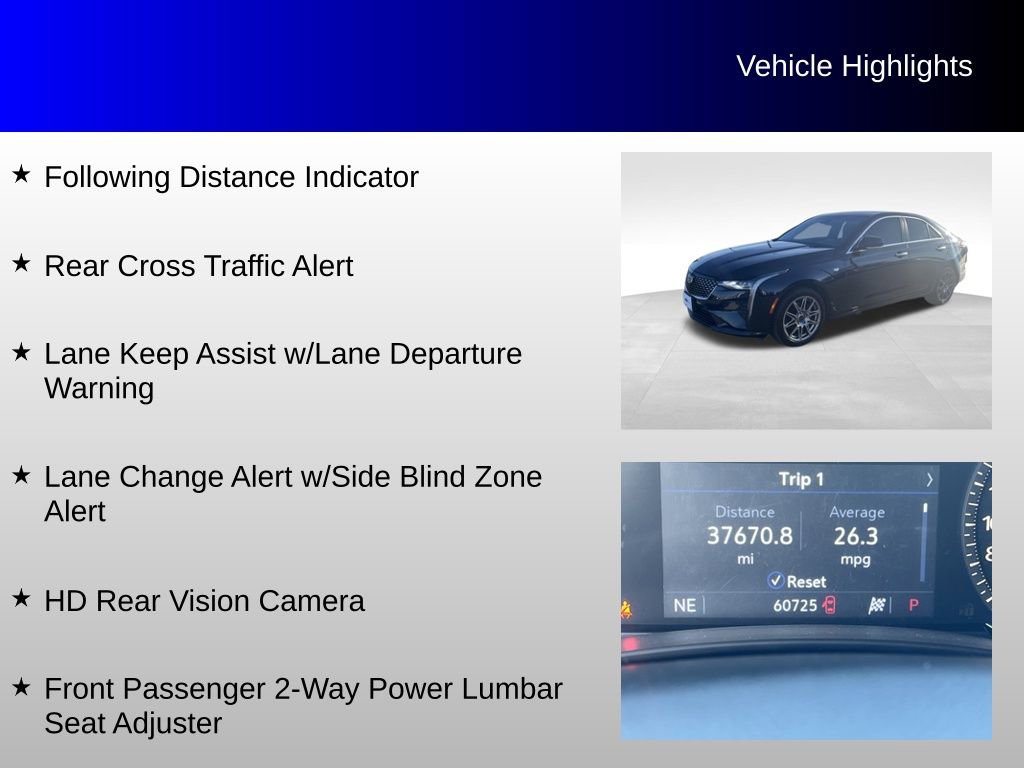 Vehicle Highlights

★ Following Distance Indicator

★ Rear Cross Traffic Alert

★ Lane Keep Assist w/Lane Departure Warning

★ Lane Change Alert w/Side Blind Zone Alert

★ HD Rear Vision Camera

★ Front Passenger 2-Way Power Lumbar Seat Adjuster

Trip 1

Distance
37670.8
mi

Average
26.3
mpg

Reset

NE 60725 P